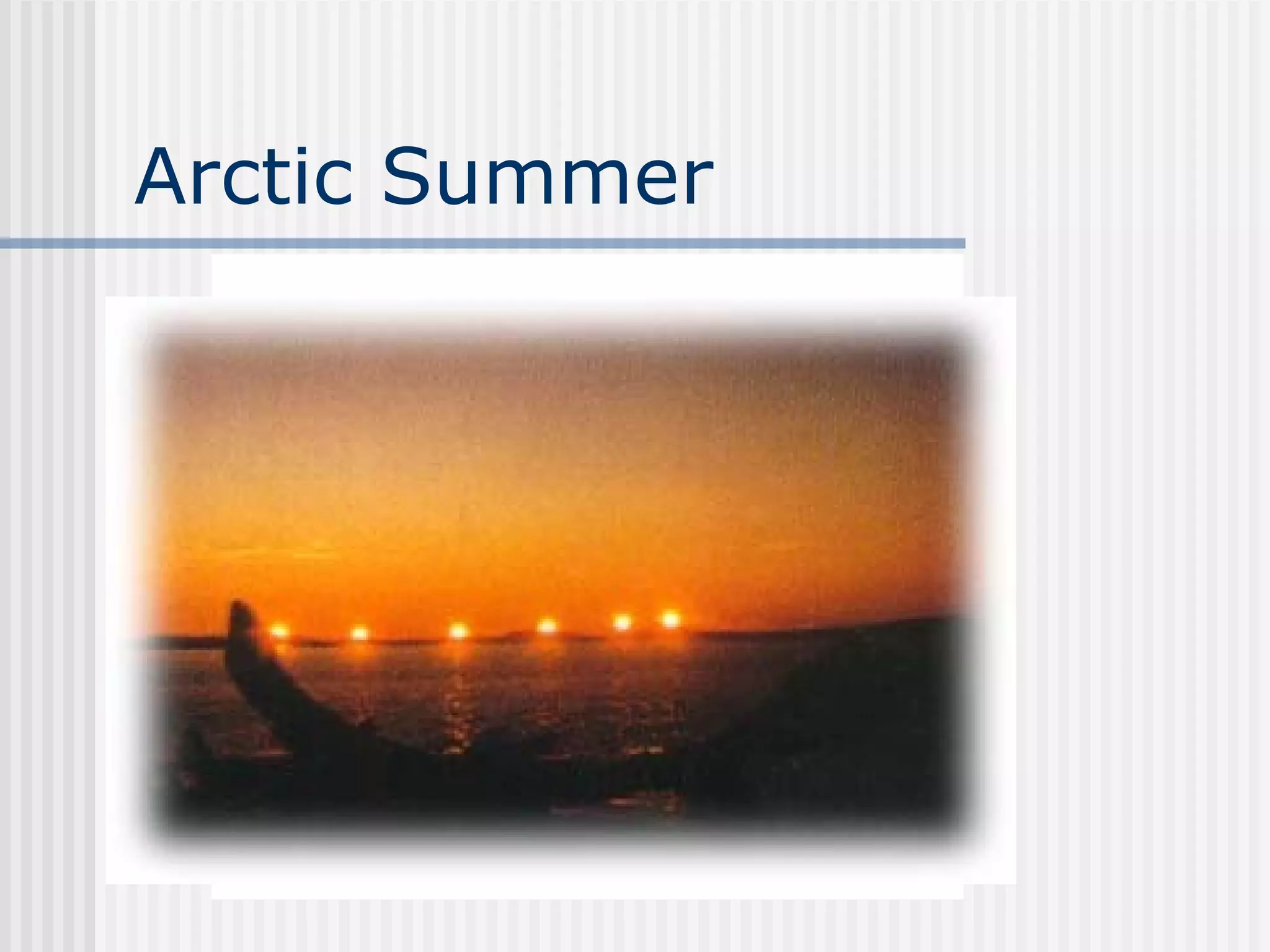 Arctic Summer